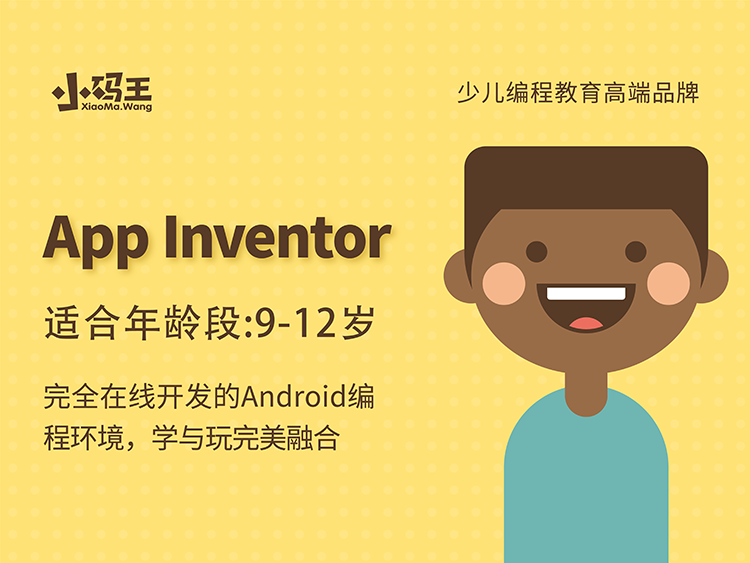 小码王
XiaoMa.Wang

少儿编程教育高端品牌

App Inventor

适合年龄段:9-12岁

完全在线开发的Android编程环境，学与玩完美融合